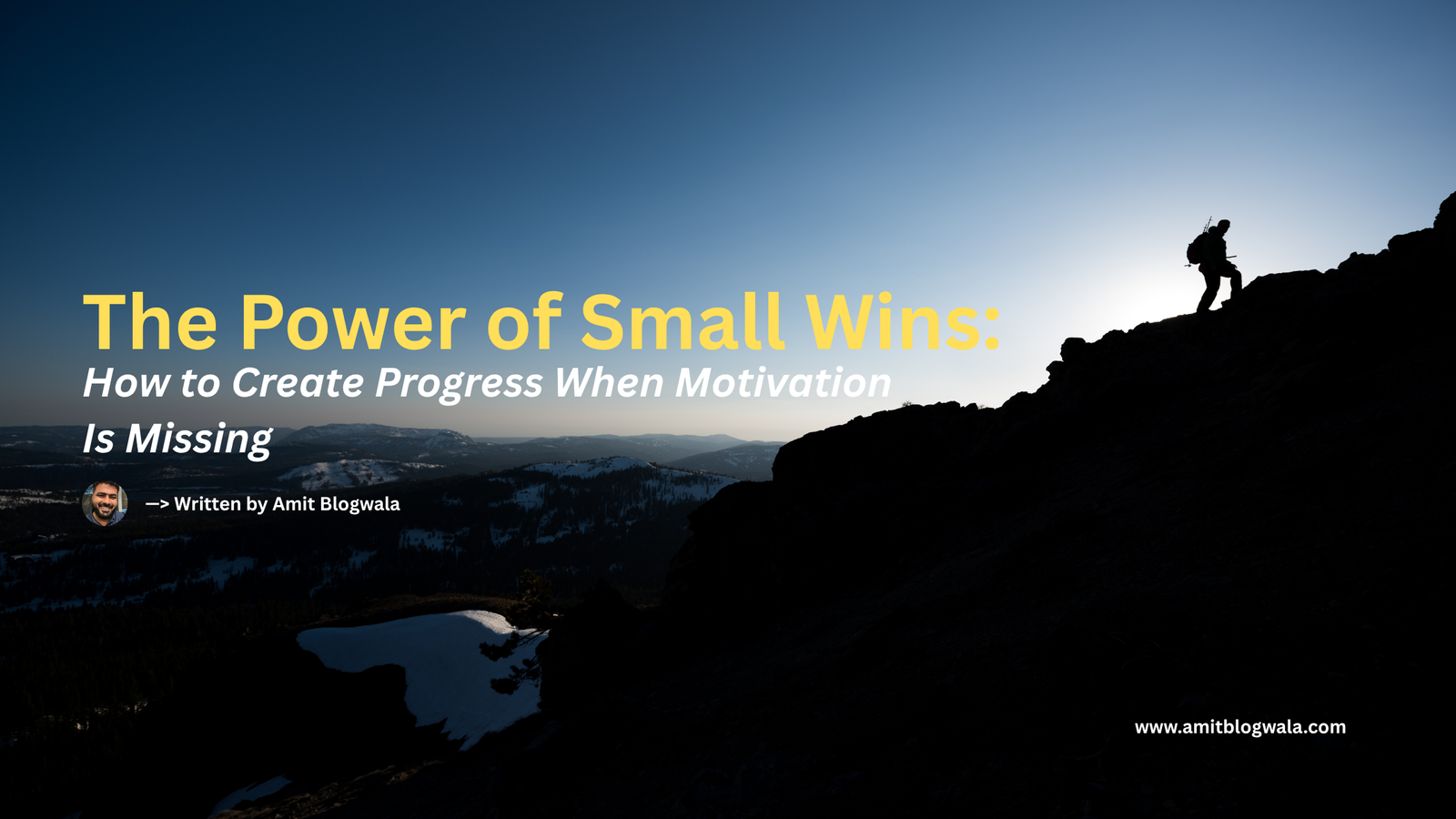 The Power of Small Wins:
How to Create Progress When Motivation Is Missing

—> Written by Amit Blogwala

www.amitblogwala.com